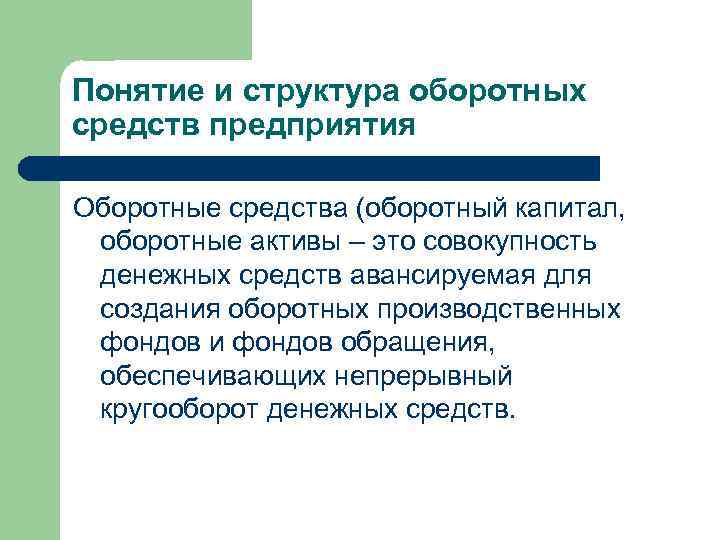 Понятие и структура оборотных средств предприятия

Оборотные средства (оборотный капитал, оборотные активы – это совокупность денежных средств авансируемая для создания оборотных производственных фондов и фондов обращения, обеспечивающих непрерывный кругооборот денежных средств.